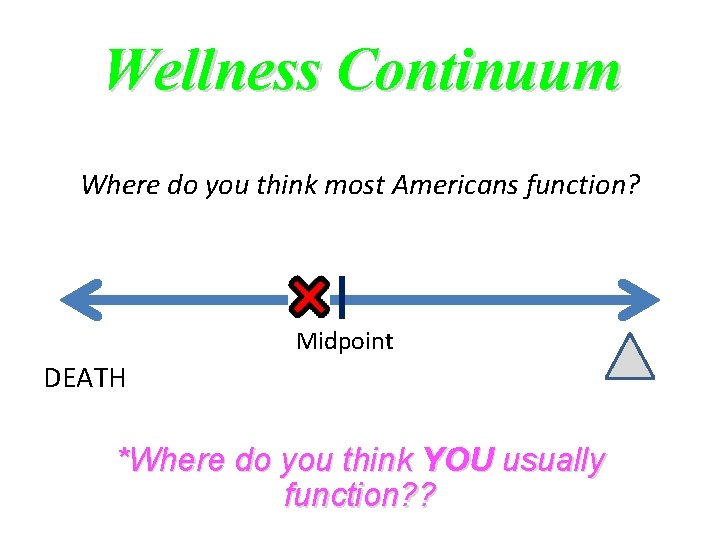 Wellness Continuum

Where do you think most Americans function?

Midpoint

DEATH

*Where do you think YOU usually function??